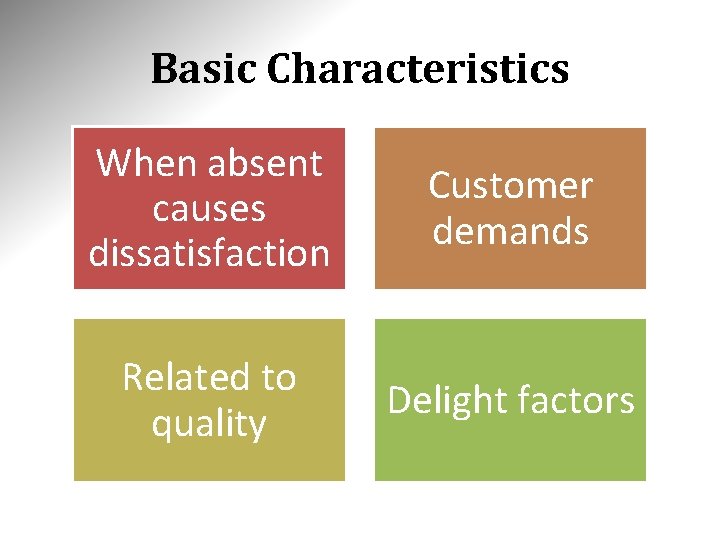 Basic Characteristics

When absent causes dissatisfaction

Customer demands

Related to quality

Delight factors